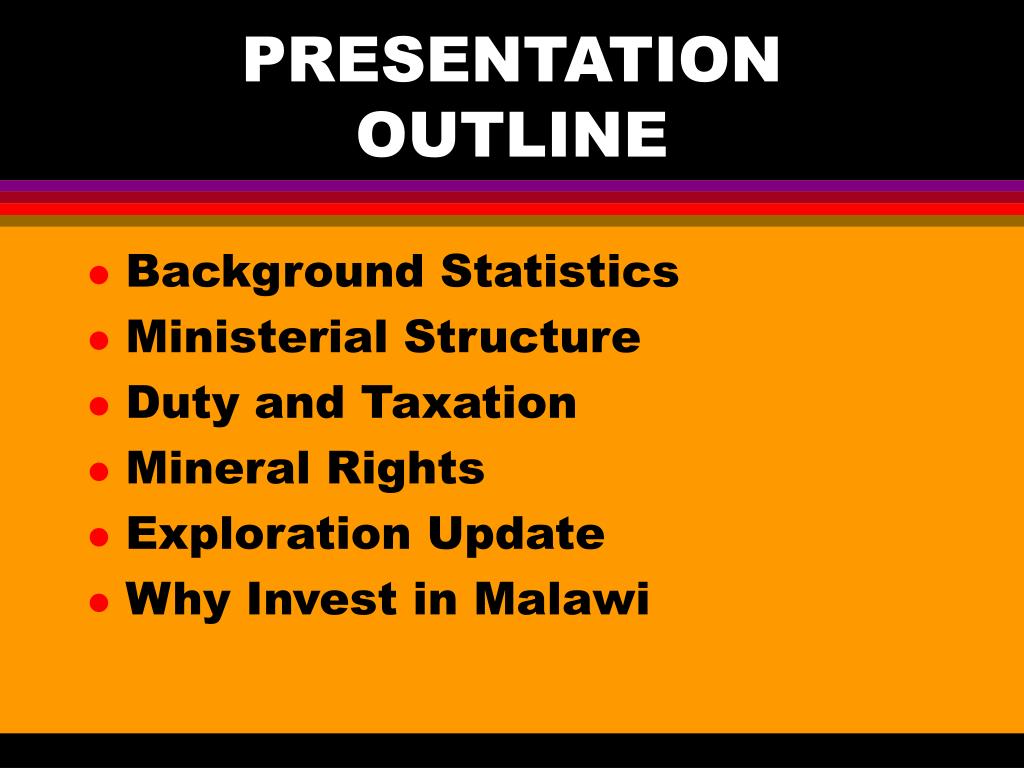 PRESENTATION OUTLINE

- Background Statistics
- Ministerial Structure
- Duty and Taxation
- Mineral Rights
- Exploration Update
- Why Invest in Malawi